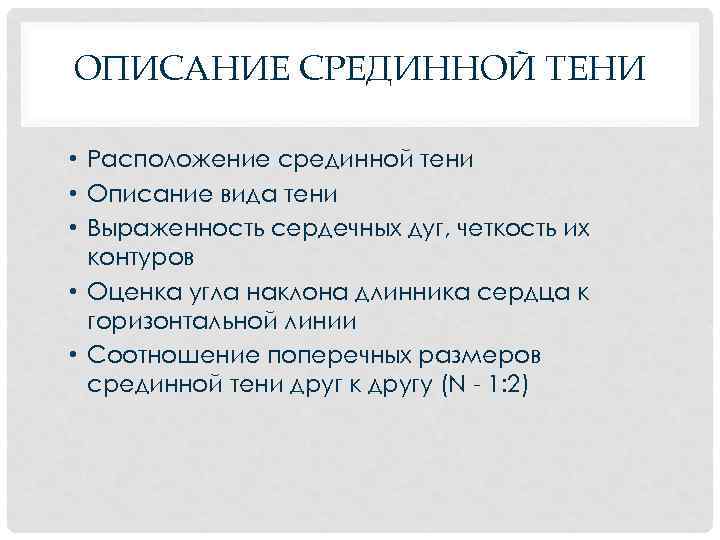 ОПИСАНИЕ СРЕДИННОЙ ТЕНИ

• Расположение срединной тени
• Описание вида тени
• Выраженность сердечных дуг, четкость их контуров
• Оценка угла наклона длинника сердца к горизонтальной линии
• Соотношение поперечных размеров срединной тени друг к другу (N - 1:2)